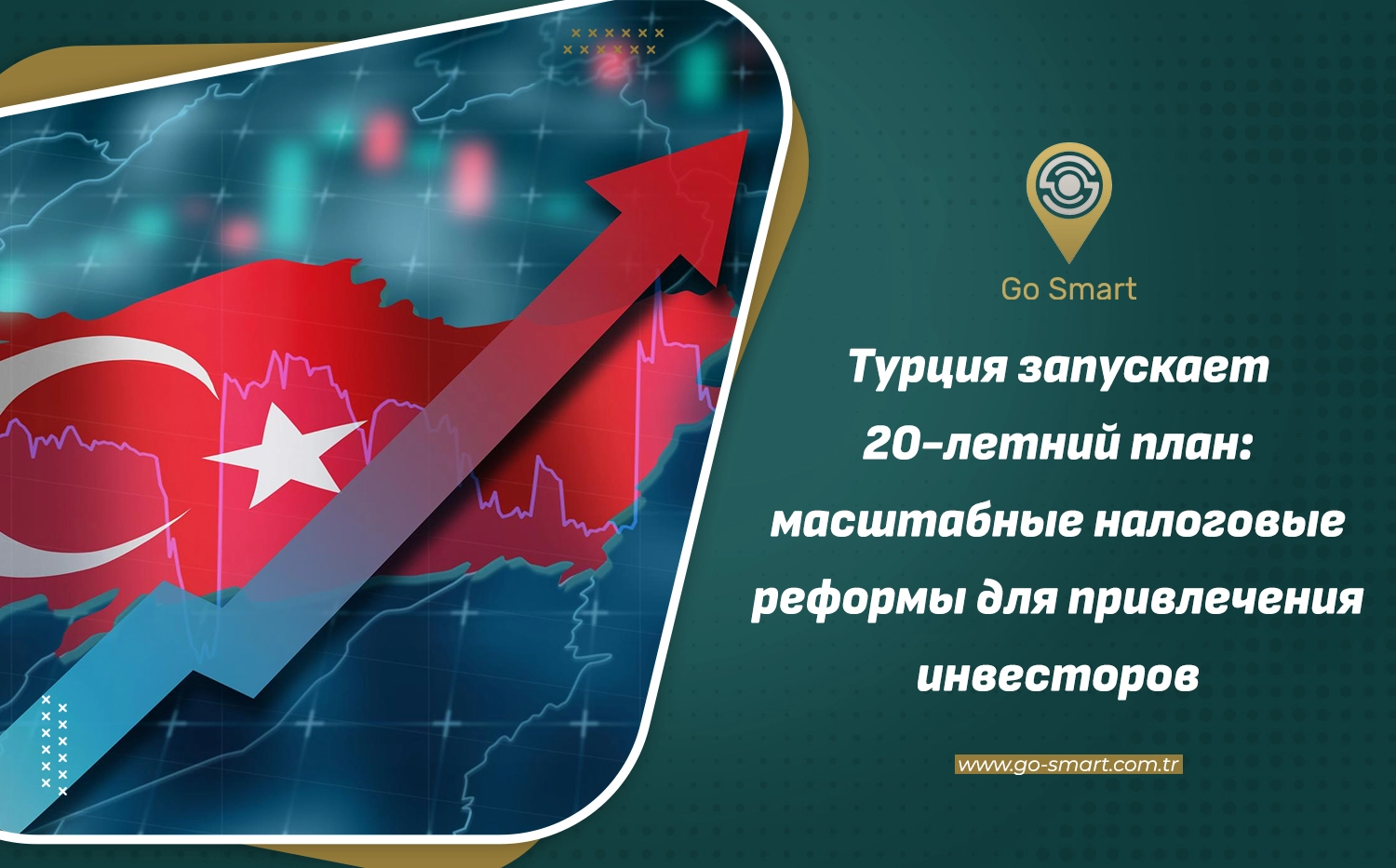 Go Smart

Турция запускает 20-летний план: масштабные налоговые реформы для привлечения инвесторов

www.go-smart.com.tr